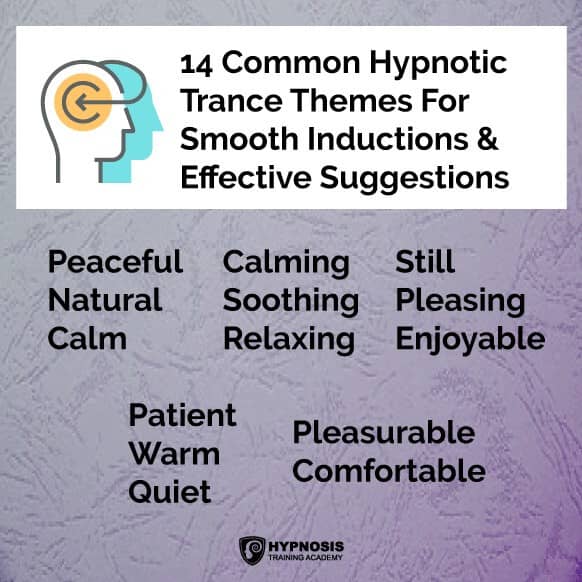 14 Common Hypnotic Trance Themes For Smooth Inductions & Effective Suggestions

Peaceful
Natural
Calm

Calming
Soothing
Relaxing

Still
Pleasing
Enjoyable

Patient
Warm
Quiet

Pleasurable
Comfortable

HYPNOSIS
TRAINING ACADEMY